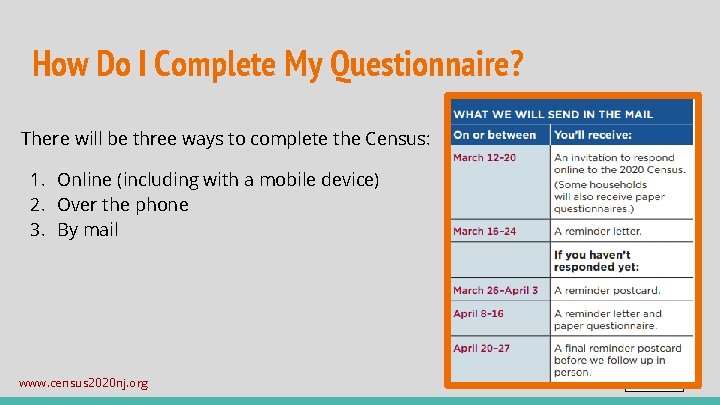 How Do I Complete My Questionnaire?

There will be three ways to complete the Census:

1. Online (including with a mobile device)
2. Over the phone
3. By mail

WHAT WE WILL SEND IN THE MAIL

| On or between | You'll receive: |
|---|---|
| March 12-20 | An invitation to respond online to the 2020 Census. (Some households will also receive paper questionnaires.) |
| March 16-24 | A reminder letter. |
| | If you haven't responded yet: |
| March 26-April 3 | A reminder postcard. |
| April 8-16 | A reminder letter and paper questionnaire. |
| April 20-27 | A final reminder postcard before we follow up in person. |

www.census2020nj.org